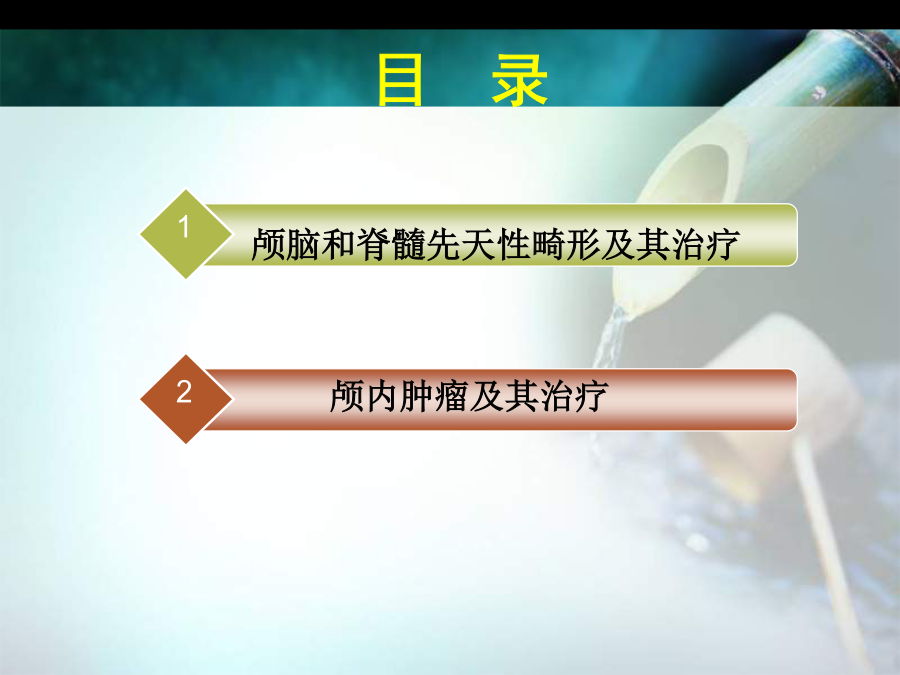 目 录

1 颅脑和脊髓先天性畸形及其治疗

2 颅内肿瘤及其治疗